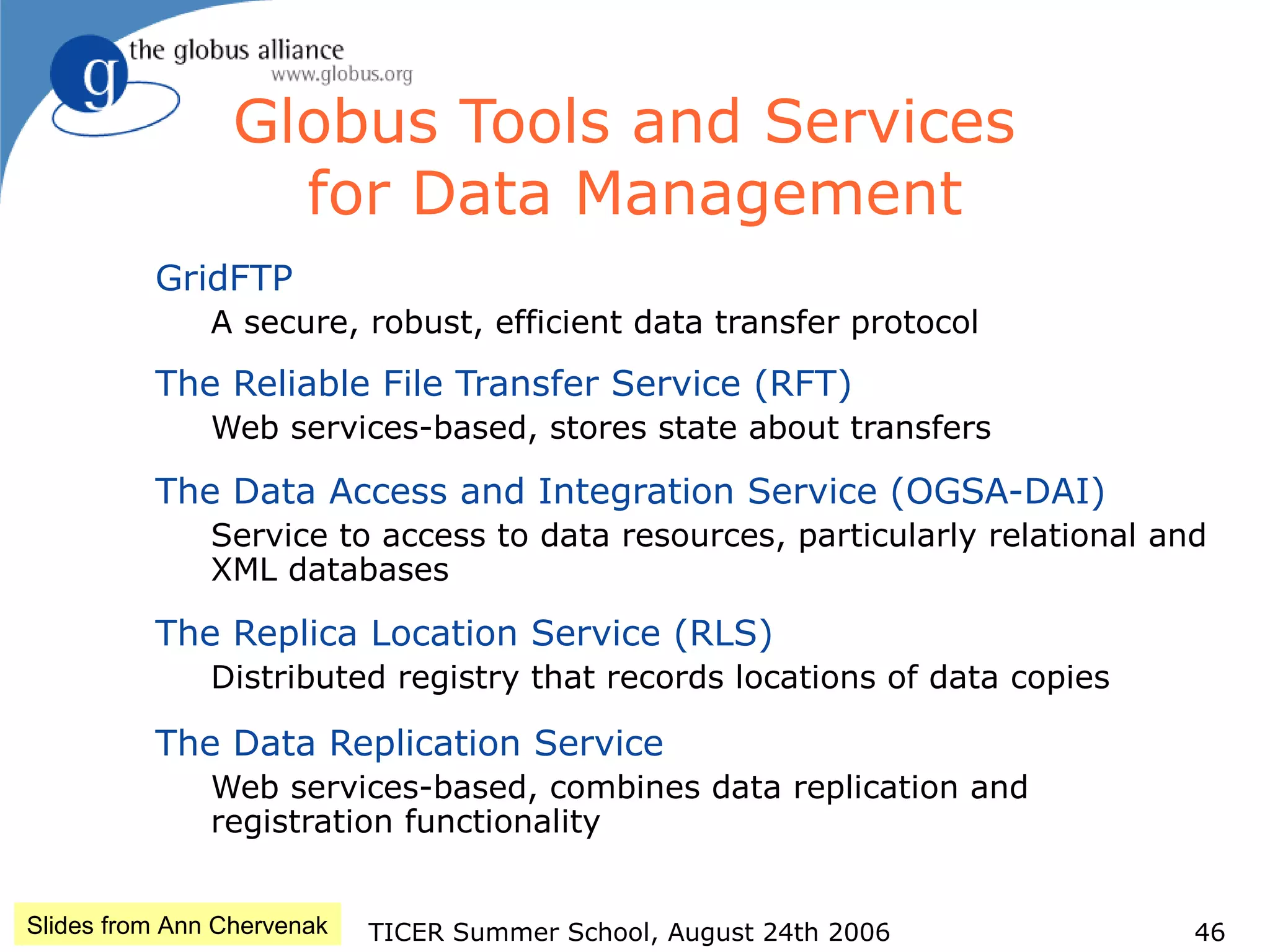 g the globus alliance
www.globus.org

Globus Tools and Services for Data Management

GridFTP

A secure, robust, efficient data transfer protocol

The Reliable File Transfer Service (RFT)

Web services-based, stores state about transfers

The Data Access and Integration Service (OGSA-DAI)

Service to access to data resources, particularly relational and XML databases

The Replica Location Service (RLS)

Distributed registry that records locations of data copies

The Data Replication Service

Web services-based, combines data replication and registration functionality

Slides from Ann Chervenak

TICER Summer School, August 24th 2006

46